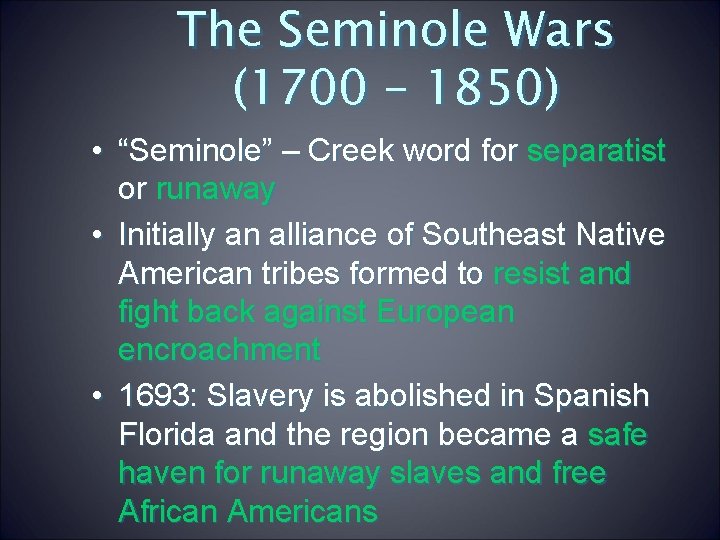 The Seminole Wars
(1700 – 1850)

• “Seminole” – Creek word for separatist or runaway

• Initially an alliance of Southeast Native American tribes formed to resist and fight back against European encroachment

• 1693: Slavery is abolished in Spanish Florida and the region became a safe haven for runaway slaves and free African Americans